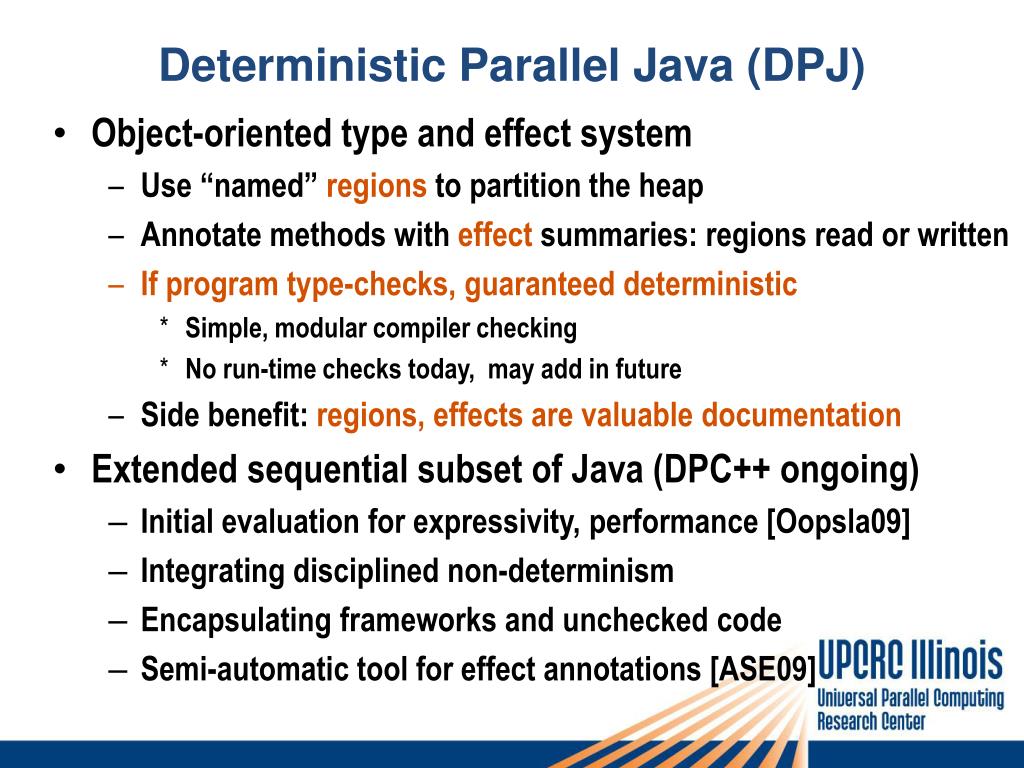 Deterministic Parallel Java (DPJ)

• Object-oriented type and effect system
  – Use “named” regions to partition the heap
  – Annotate methods with effect summaries: regions read or written
  – If program type-checks, guaranteed deterministic
    * Simple, modular compiler checking
    * No run-time checks today, may add in future
  – Side benefit: regions, effects are valuable documentation
• Extended sequential subset of Java (DPC++ ongoing)
  – Initial evaluation for expressivity, performance [Oopsla09]
  – Integrating disciplined non-determinism
  – Encapsulating frameworks and unchecked code
  – Semi-automatic tool for effect annotations [ASE09]

UPCRC Illinois
Universal Parallel Computing Research Center